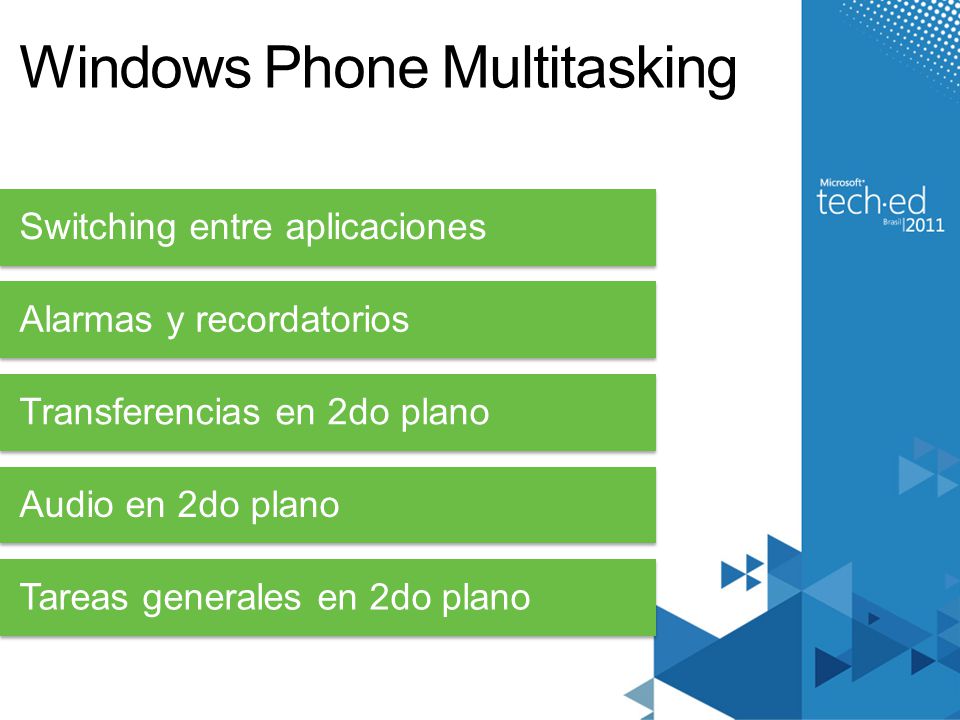 Windows Phone Multitasking

Switching entre aplicaciones

Alarmas y recordatorios

Transferencias en 2do plano

Audio en 2do plano

Tareas generales en 2do plano

Microsoft tech·ed Brasil 2011